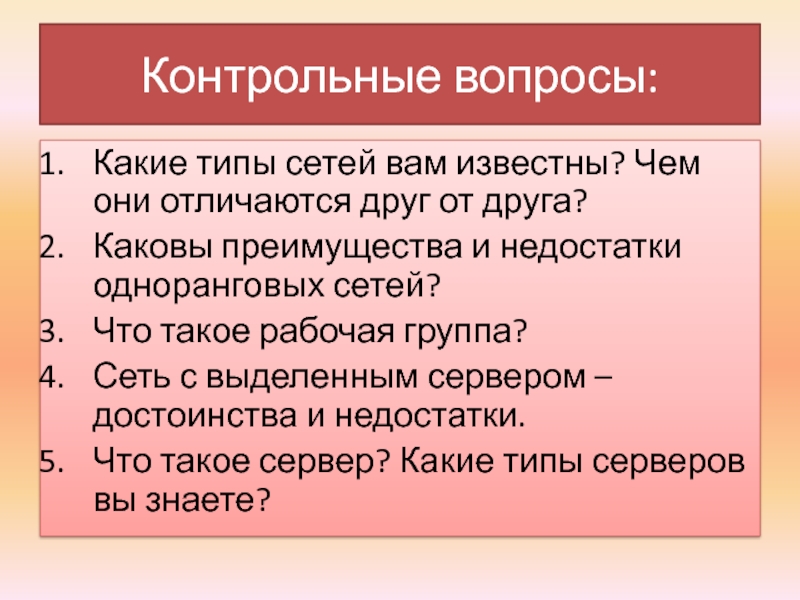 Контрольные вопросы:

1. Какие типы сетей вам известны? Чем они отличаются друг от друга?
2. Каковы преимущества и недостатки одноранговых сетей?
3. Что такое рабочая группа?
4. Сеть с выделенным сервером – достоинства и недостатки.
5. Что такое сервер? Какие типы серверов вы знаете?